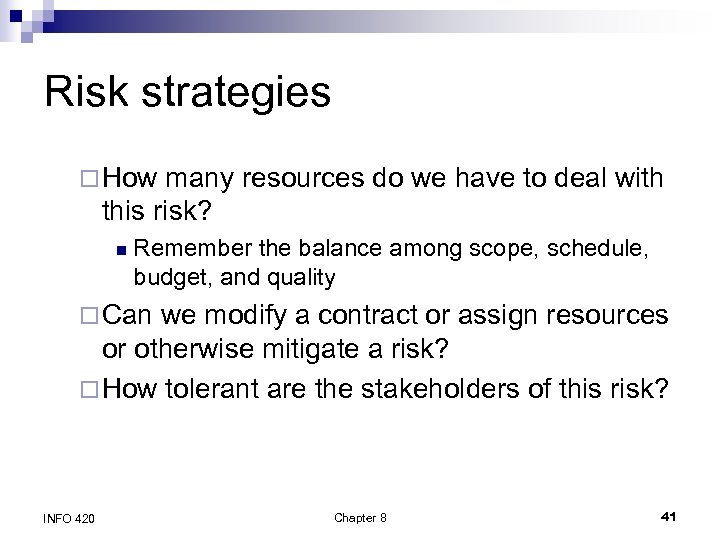 Risk strategies

□ How many resources do we have to deal with this risk?

▪ Remember the balance among scope, schedule, budget, and quality

□ Can we modify a contract or assign resources or otherwise mitigate a risk?

□ How tolerant are the stakeholders of this risk?

INFO 420

Chapter 8

41